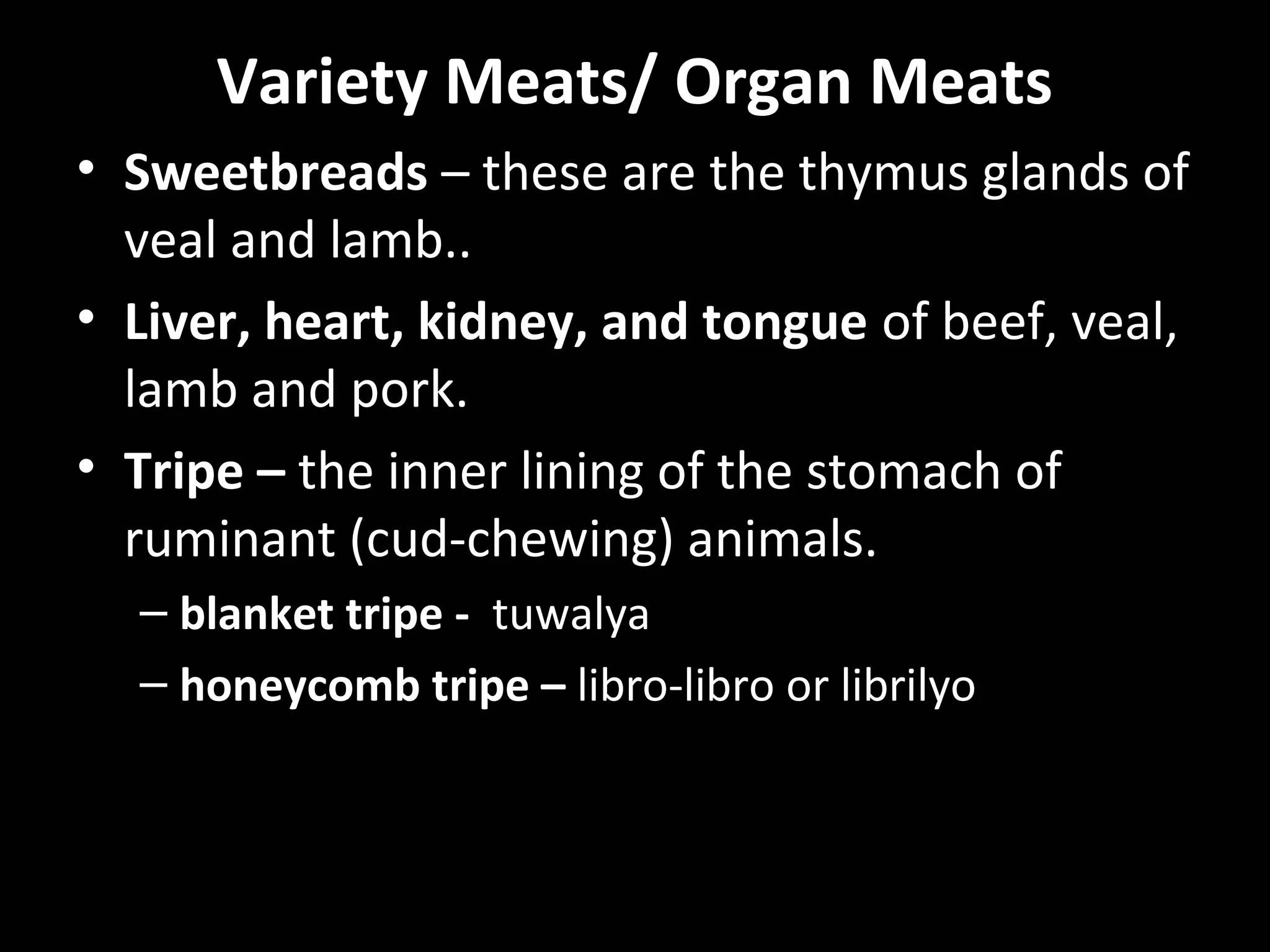 Variety Meats/ Organ Meats

• Sweetbreads – these are the thymus glands of veal and lamb..

• Liver, heart, kidney, and tongue of beef, veal, lamb and pork.

• Tripe – the inner lining of the stomach of ruminant (cud-chewing) animals.

– blanket tripe - tuwalya

– honeycomb tripe – libro-libro or librilyo